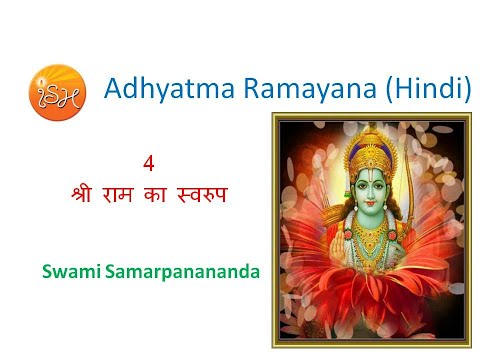 iSH

Adhyatma Ramayana (Hindi)

4
श्री राम का स्वरुप

Swami Samarpanananda